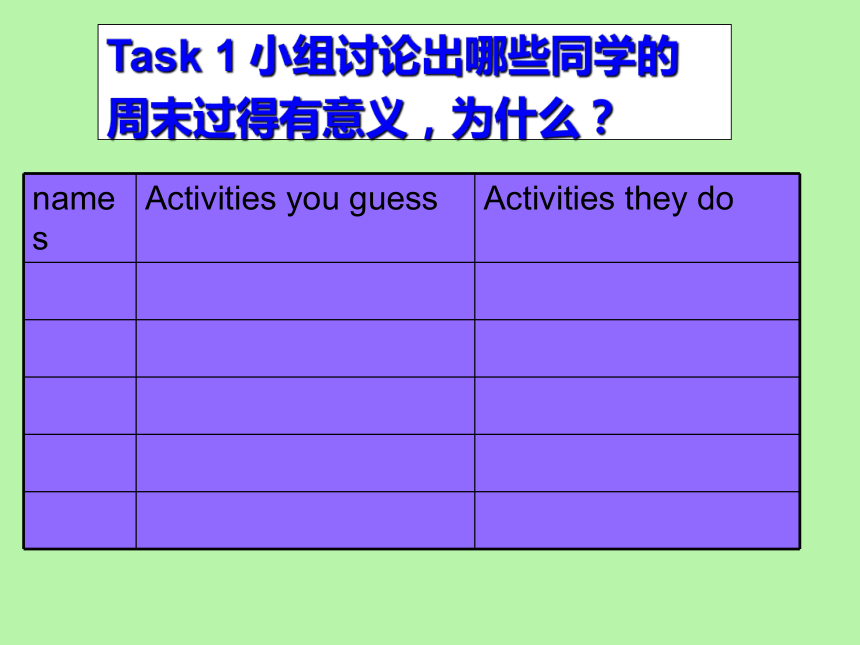 Task 1 小组讨论出哪些同学的周末过得有意义，为什么？

| names | Activities you guess | Activities they do |
|---|---|---|
| | | |
| | | |
| | | |
| | | |
| | | |